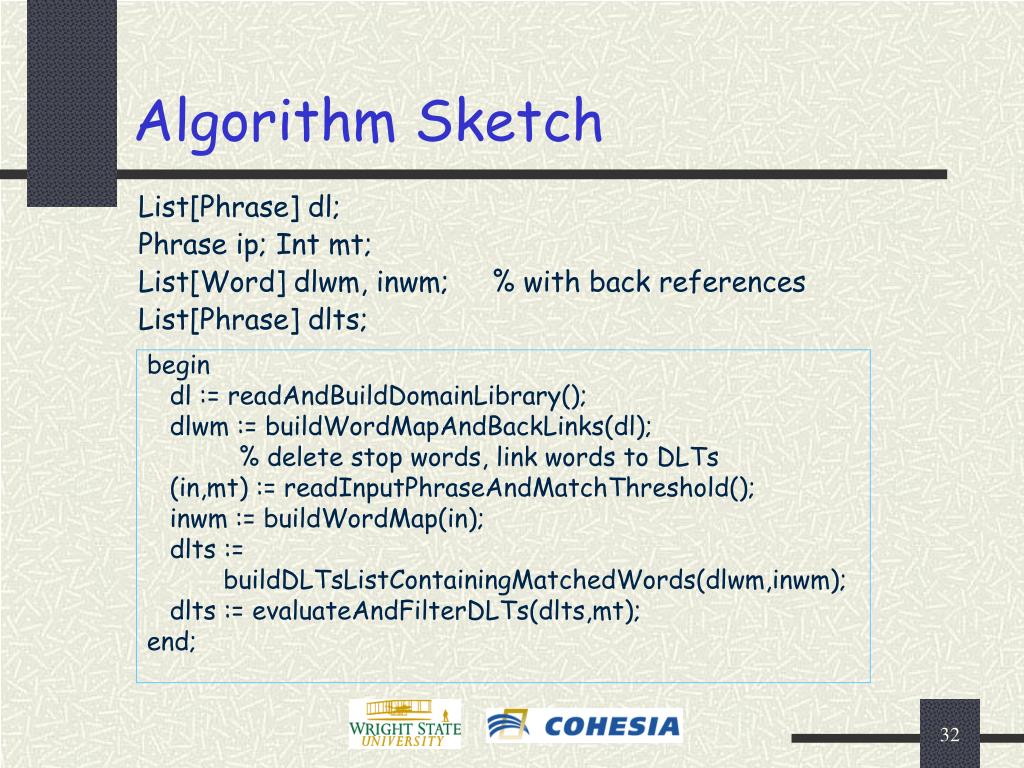 Algorithm Sketch

List[Phrase] dl;
Phrase ip; Int mt;
List[Word] dlwm, inwm; % with back references
List[Phrase] dlts;

begin
dl := readAndBuildDomainLibrary();
dlwm := buildWordMapAndBackLinks(dl);
% delete stop words, link words to DLTs
(in,mt) := readInputPhraseAndMatchThreshold();
inwm := buildWordMap(in);
dlts :=
buildDLTsListContainingMatchedWords(dlwm,inwm);
dlts := evaluateAndFilterDLTs(dlts,mt);
end;

WRIGHT STATE UNIVERSITY

COHESIA

32